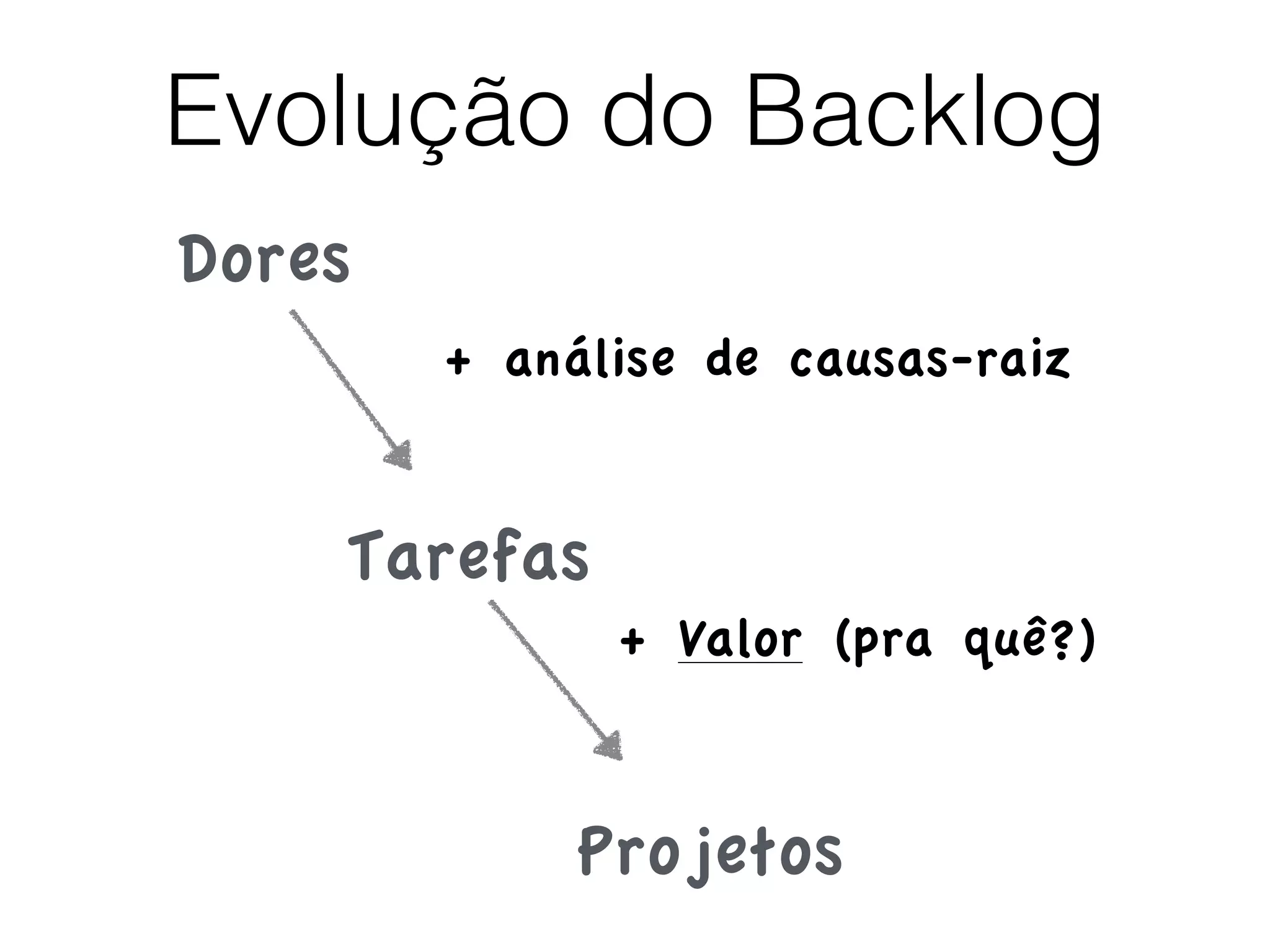 Evolução do Backlog

Dores

+ análise de causas-raiz

Tarefas

+ Valor (pra quê?)

Projetos